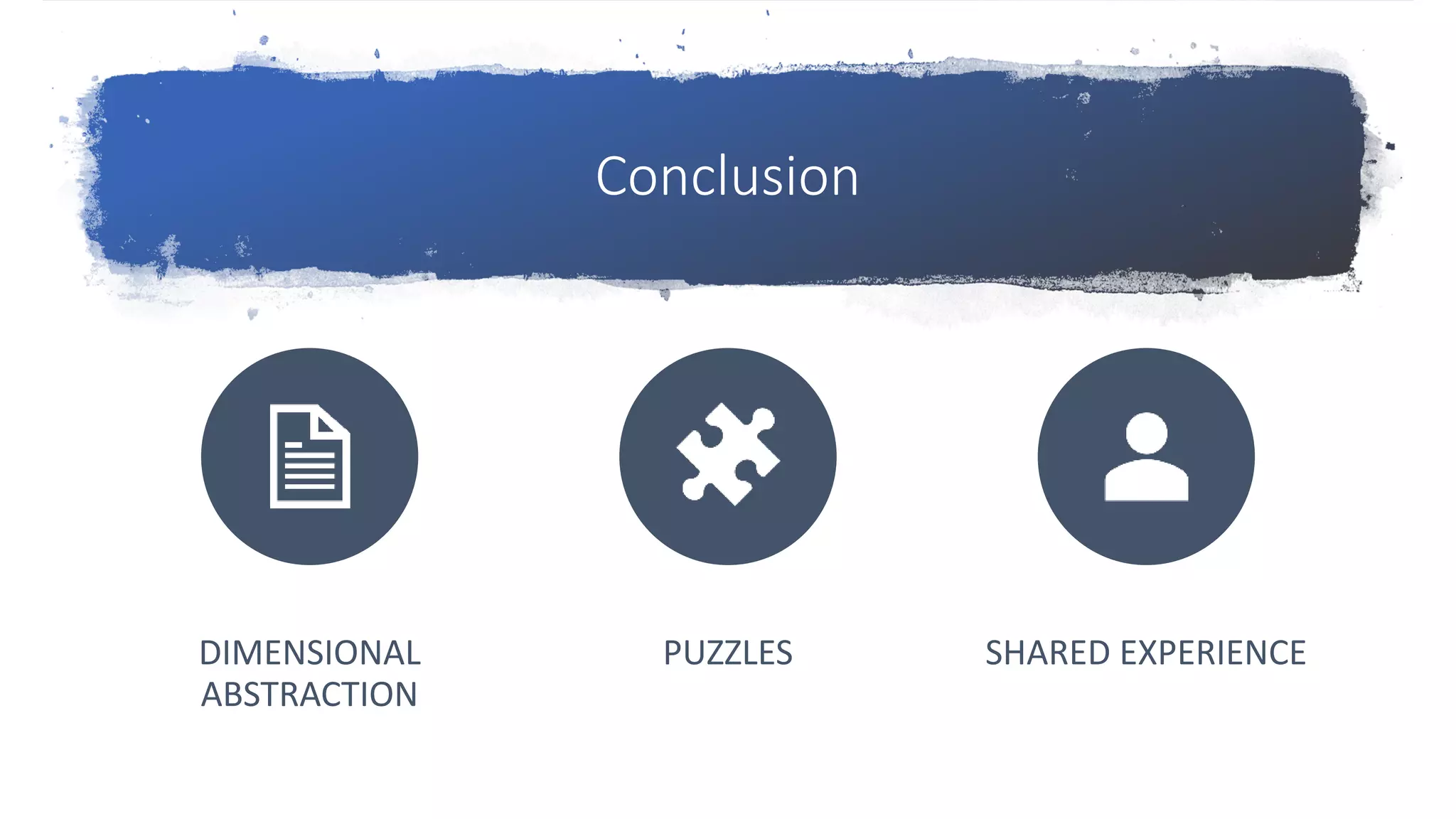 Conclusion

DIMENSIONAL ABSTRACTION

PUZZLES

SHARED EXPERIENCE